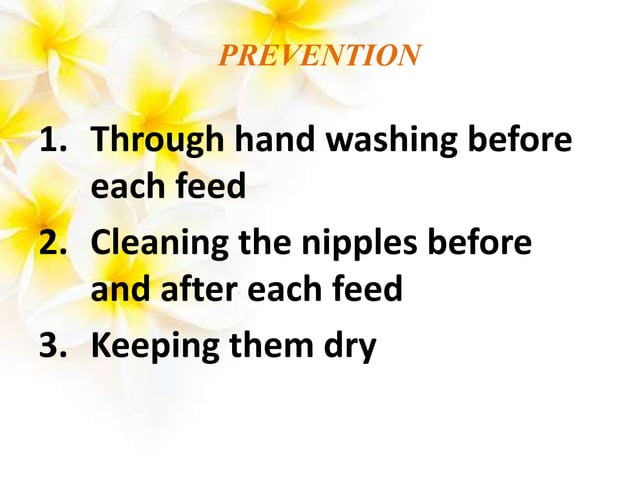 PREVENTION

1. Through hand washing before each feed
2. Cleaning the nipples before and after each feed
3. Keeping them dry